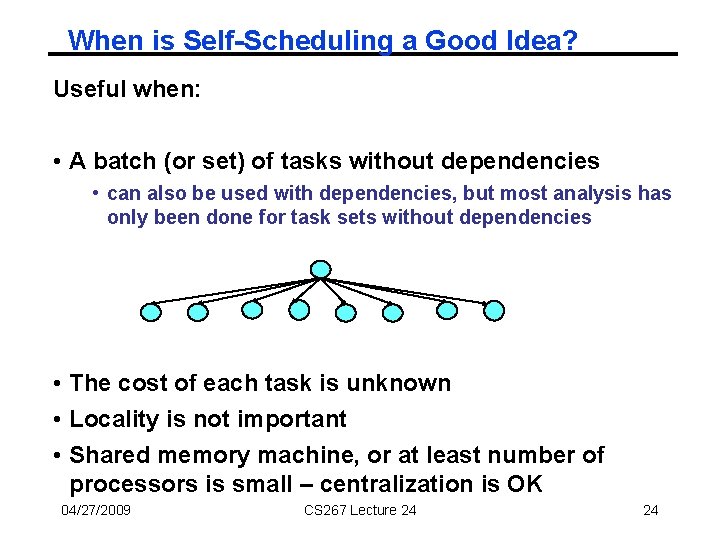 When is Self-Scheduling a Good Idea?

Useful when:

• A batch (or set) of tasks without dependencies
  • can also be used with dependencies, but most analysis has only been done for task sets without dependencies

• The cost of each task is unknown
• Locality is not important
• Shared memory machine, or at least number of processors is small – centralization is OK

04/27/2009 CS267 Lecture 24 24